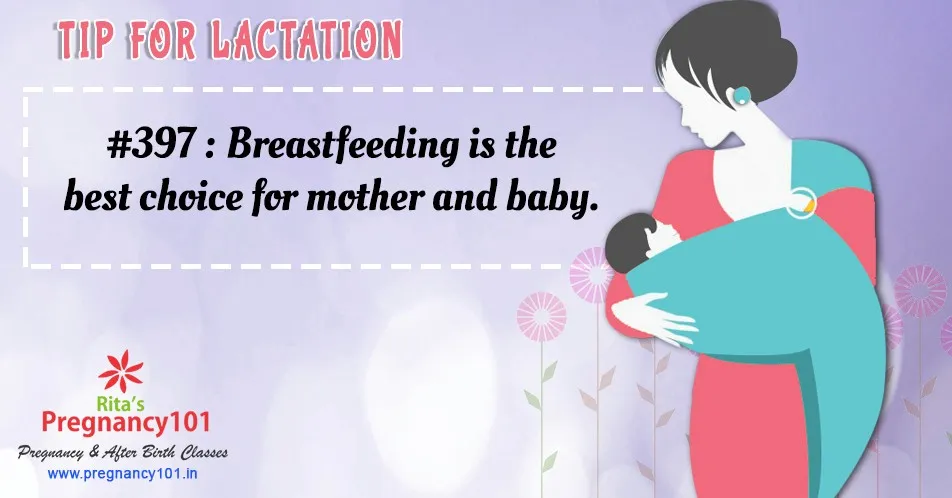 TIP FOR LACTATION

#397 : Breastfeeding is the best choice for mother and baby.

Rita's
Pregnancy101
Pregnancy & After Birth Classes
www.pregnancy101.in